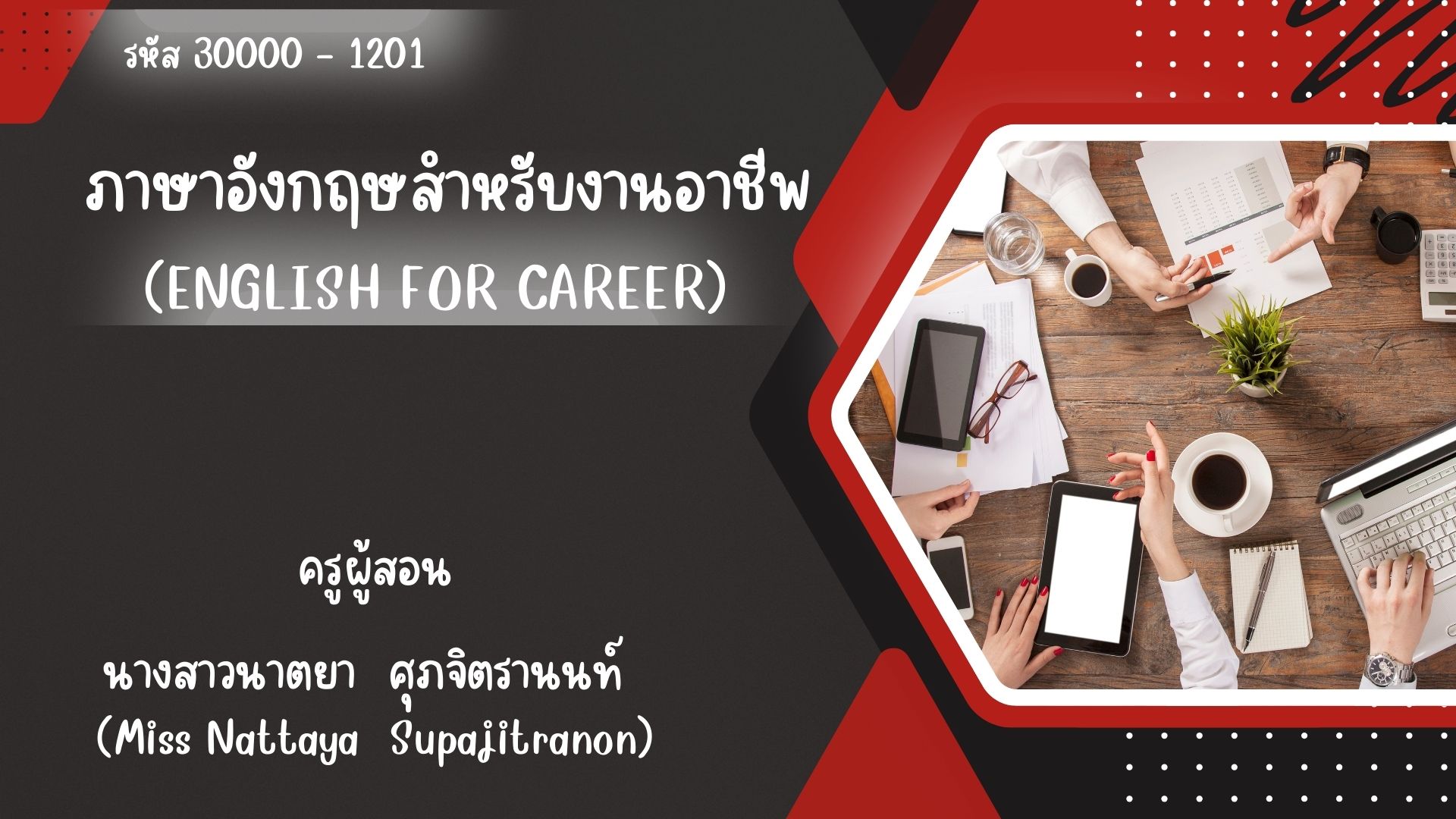 รหัส 30000 - 1201

ภาษาอังกฤษสำหรับงานอาชีพ
(ENGLISH FOR CAREER)

ครูผู้สอน

นางสาวนาตยา ศุภจิตรานนท์
(Miss Nattaya Supajitranon)